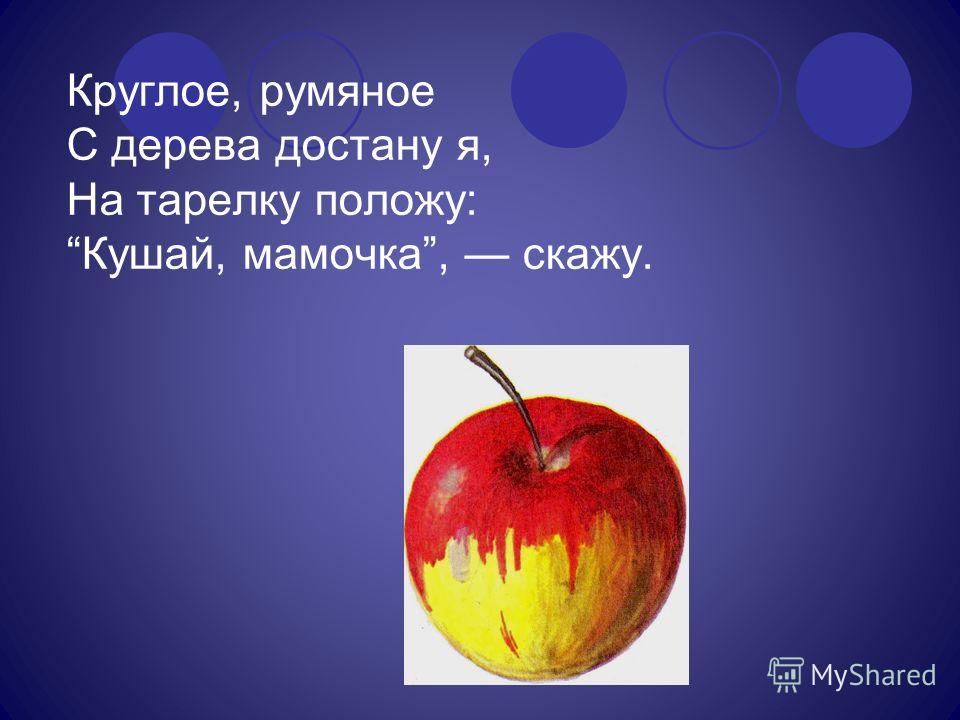 Круглое, румяное
С дерева достану я,
На тарелку положу:
“Кушай, мамочка”, — скажу.

MyShared